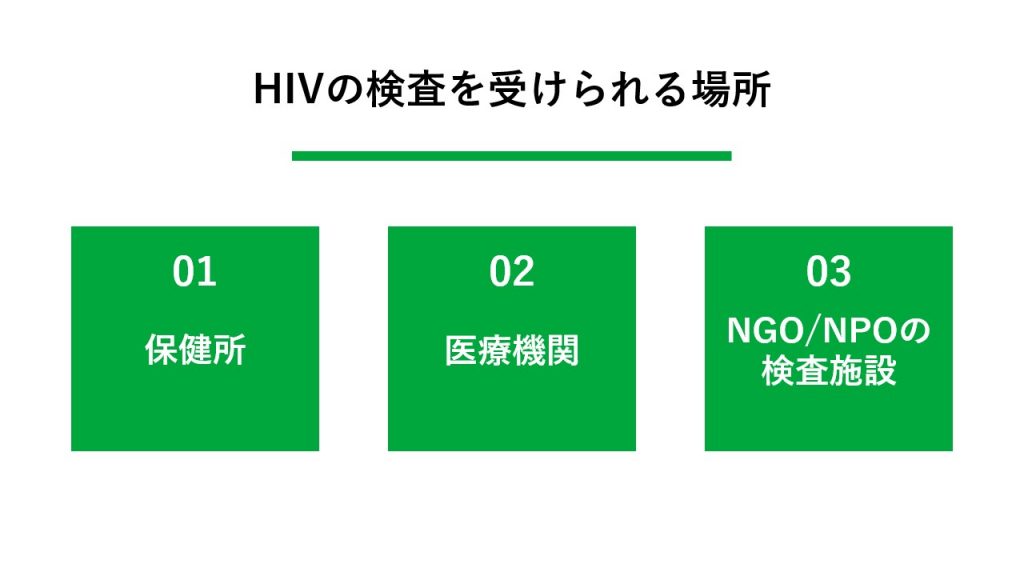 HIVの検査を受けられる場所

01
保健所

02
医療機関

03
NGO/NPOの検査施設